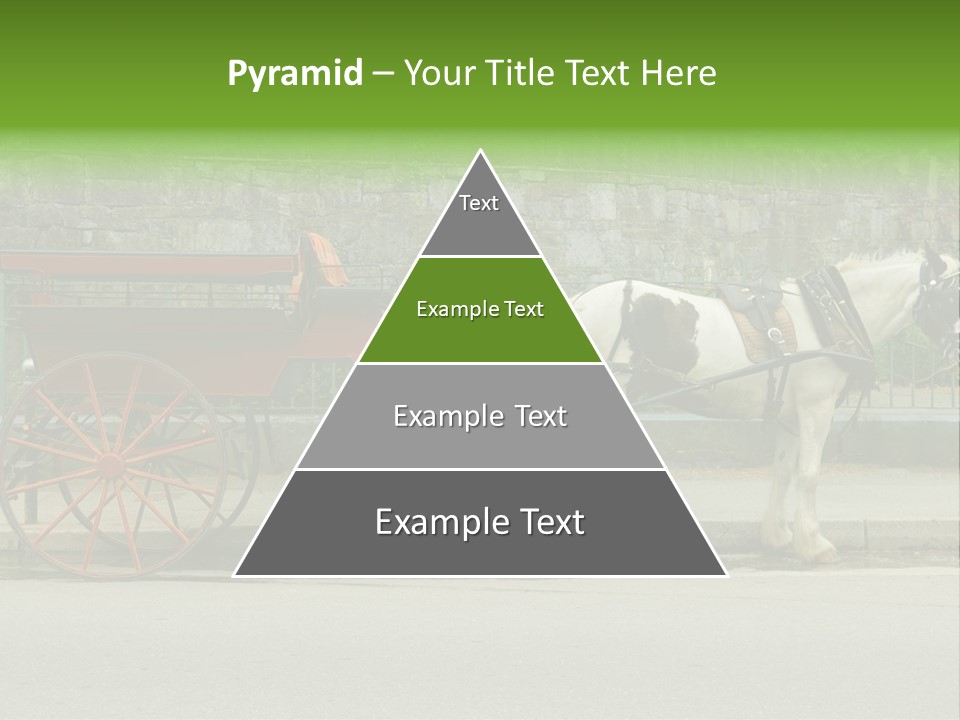 Pyramid – Your Title Text Here

Text

Example Text

Example Text

Example Text